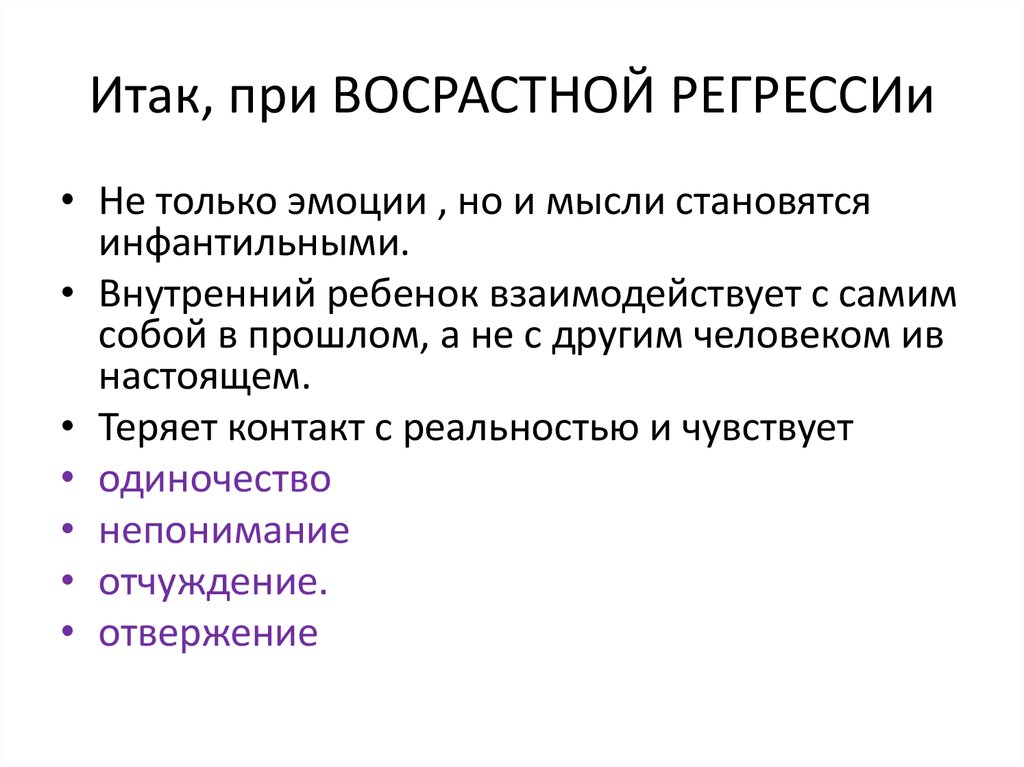 Итак, при ВОСРАСТНОЙ РЕГРЕССИи

• Не только эмоции , но и мысли становятся инфантильными.
• Внутренний ребенок взаимодействует с самим собой в прошлом, а не с другим человеком ив настоящем.
• Теряет контакт с реальностью и чувствует
• одиночество
• непонимание
• отчуждение.
• отвержение